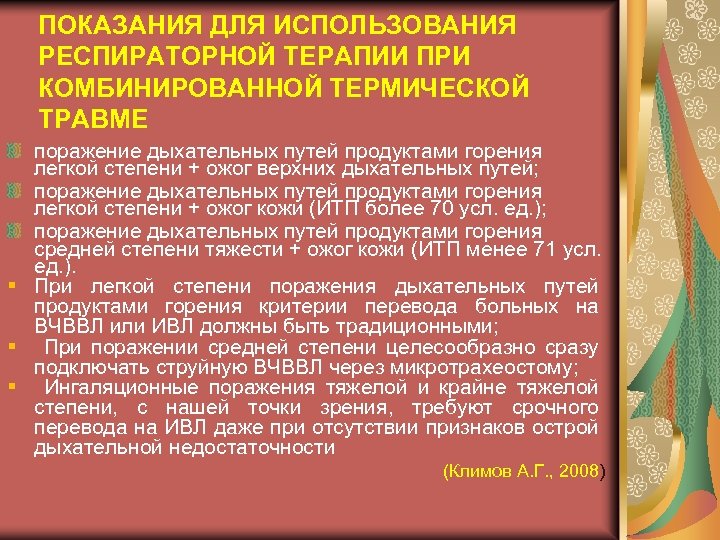 ПОКАЗАНИЯ ДЛЯ ИСПОЛЬЗОВАНИЯ РЕСПИРАТОРНОЙ ТЕРАПИИ ПРИ КОМБИНИРОВАННОЙ ТЕРМИЧЕСКОЙ ТРАВМЕ

поражение дыхательных путей продуктами горения легкой степени + ожог верхних дыхательных путей;

поражение дыхательных путей продуктами горения легкой степени + ожог кожи (ИТП более 70 усл. ед.);

поражение дыхательных путей продуктами горения средней степени тяжести + ожог кожи (ИТП менее 71 усл. ед.).

При легкой степени поражения дыхательных путей продуктами горения критерии перевода больных на ВЧВВЛ или ИВЛ должны быть традиционными;

При поражении средней степени целесообразно сразу подключать струйную ВЧВВЛ через микротрахеостому;

Ингаляционные поражения тяжелой и крайне тяжелой степени, с нашей точки зрения, требуют срочного перевода на ИВЛ даже при отсутствии признаков острой дыхательной недостаточности

(Климов А.Г., 2008)